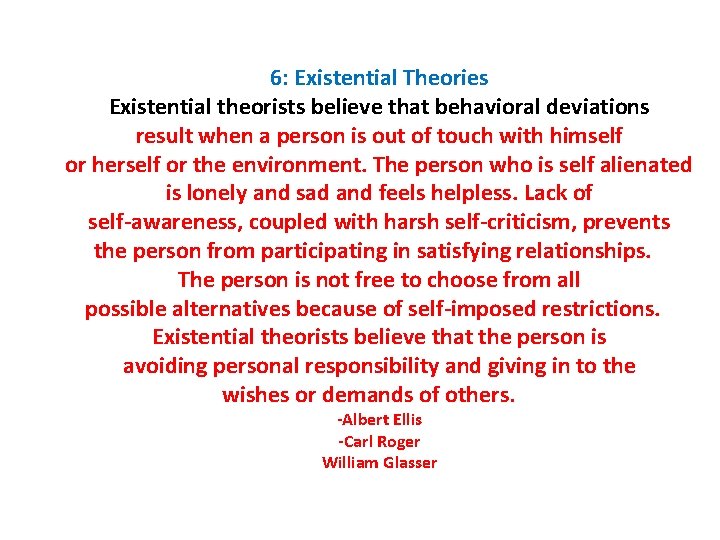 6: Existential Theories

Existential theorists believe that behavioral deviations result when a person is out of touch with himself or herself or the environment. The person who is self alienated is lonely and sad and feels helpless. Lack of self-awareness, coupled with harsh self-criticism, prevents the person from participating in satisfying relationships. The person is not free to choose from all possible alternatives because of self-imposed restrictions. Existential theorists believe that the person is avoiding personal responsibility and giving in to the wishes or demands of others.

-Albert Ellis
-Carl Roger
William Glasser